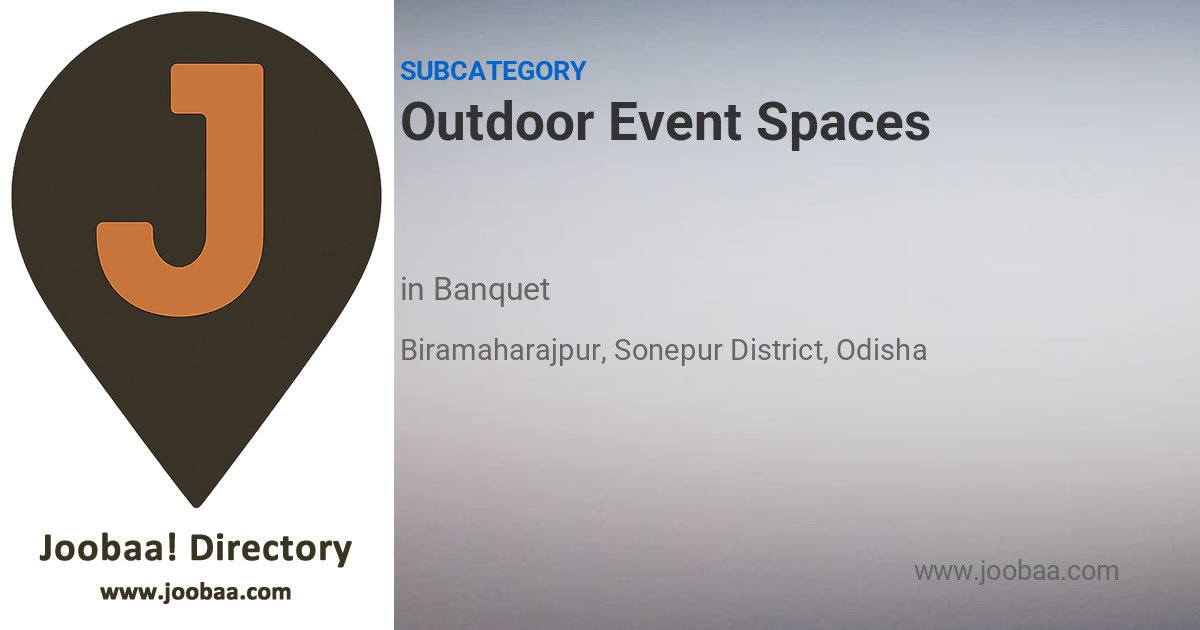 J

Joobaa! Directory
www.joobaa.com

SUBCATEGORY
Outdoor Event Spaces

in Banquet

Biramaharajpur, Sonepur District, Odisha

www.joobaa.com